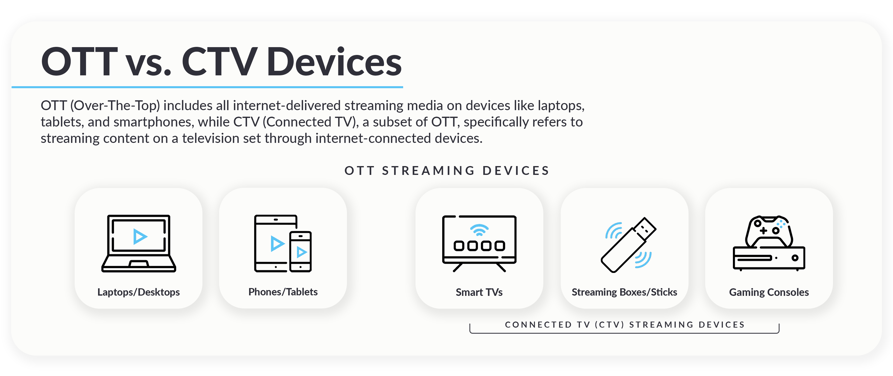 OTT vs. CTV Devices

OTT (Over-The-Top) includes all internet-delivered streaming media on devices like laptops, tablets, and smartphones, while CTV (Connected TV), a subset of OTT, specifically refers to streaming content on a television set through internet-connected devices.

OTT STREAMING DEVICES

Laptops/Desktops

Phones/Tablets

Smart TVs

Streaming Boxes/Sticks

Gaming Consoles

CONNECTED TV (CTV) STREAMING DEVICES